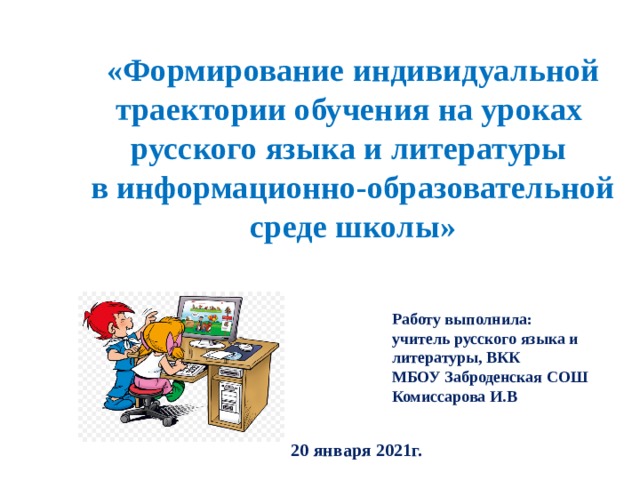 «Формирование индивидуальной траектории обучения на уроках русского языка и литературы в информационно-образовательной среде школы»

Работу выполнила:
учитель русского языка и литературы, ВКК
МБОУ Заброденская СОШ
Комиссарова И.В

20 января 2021г.